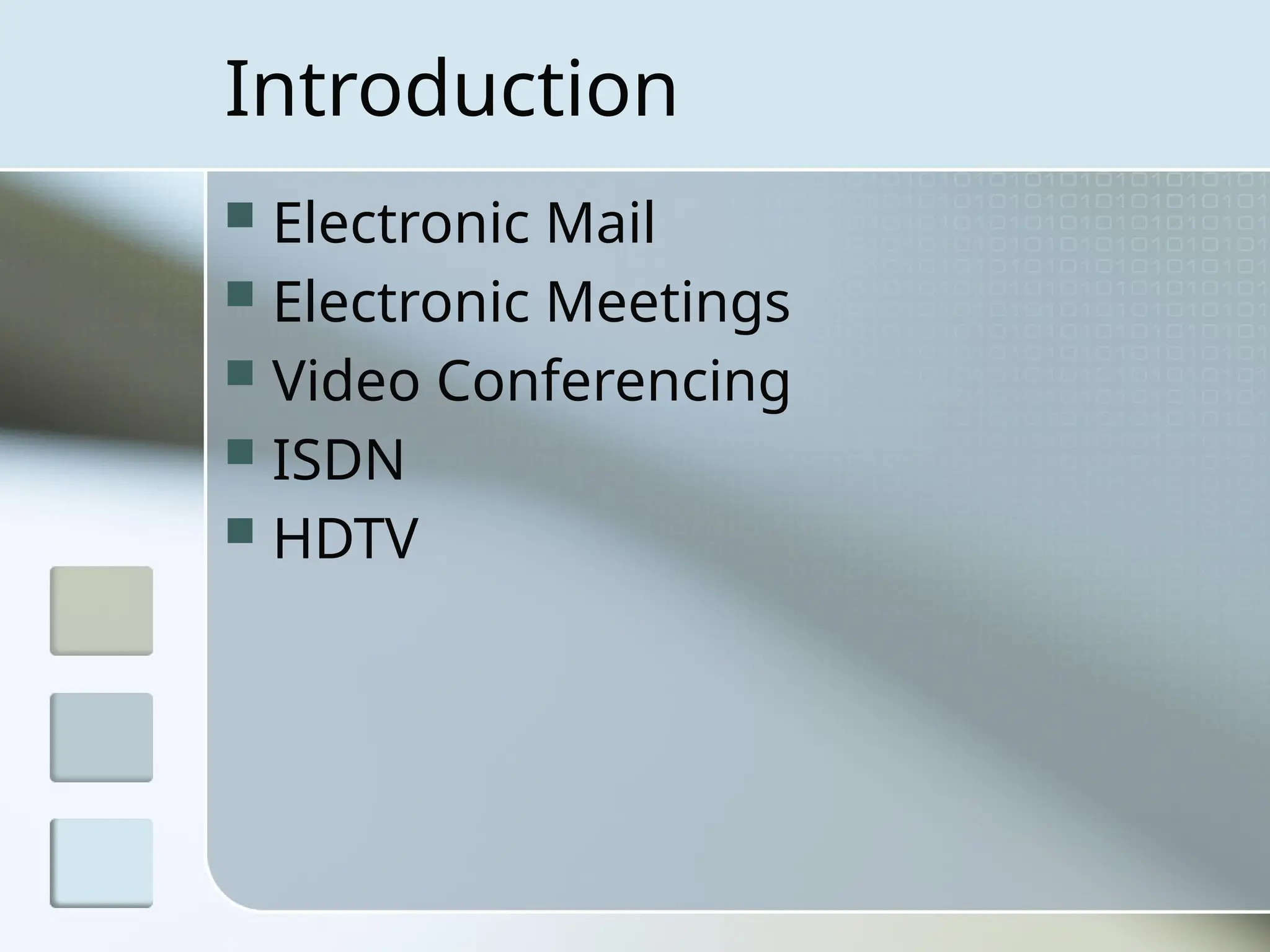 Introduction

- Electronic Mail
- Electronic Meetings
- Video Conferencing
- ISDN
- HDTV